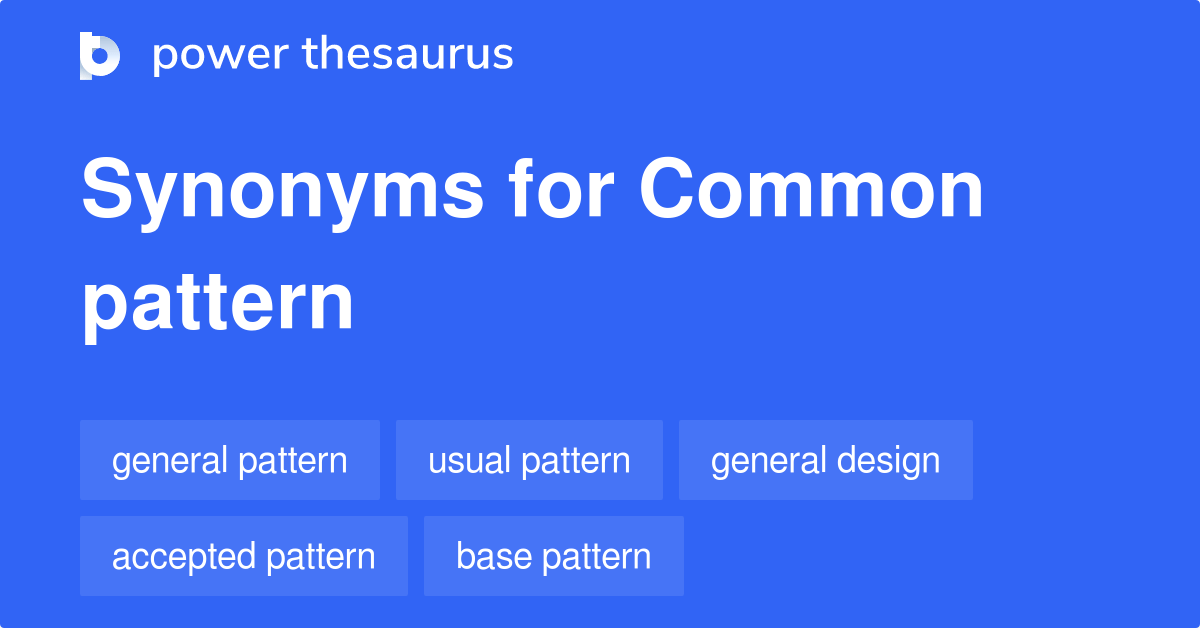 power thesaurus

Synonyms for Common pattern

general pattern
usual pattern
general design
accepted pattern
base pattern